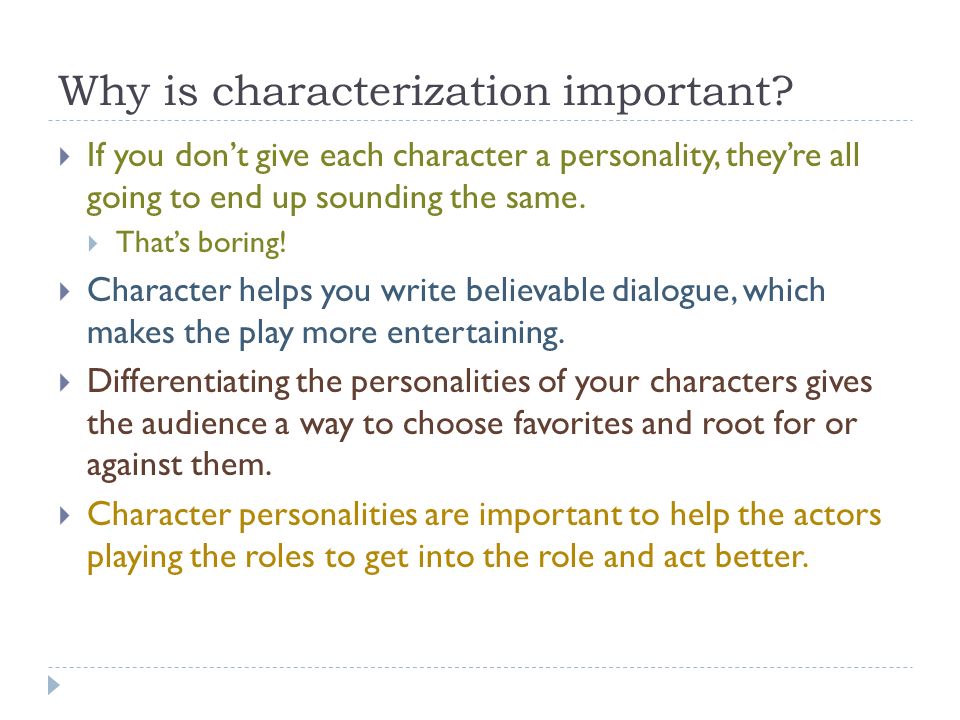 Why is characterization important?

If you don't give each character a personality, they're all going to end up sounding the same.

That's boring!

Character helps you write believable dialogue, which makes the play more entertaining.

Differentiating the personalities of your characters gives the audience a way to choose favorites and root for or against them.

Character personalities are important to help the actors playing the roles to get into the role and act better.